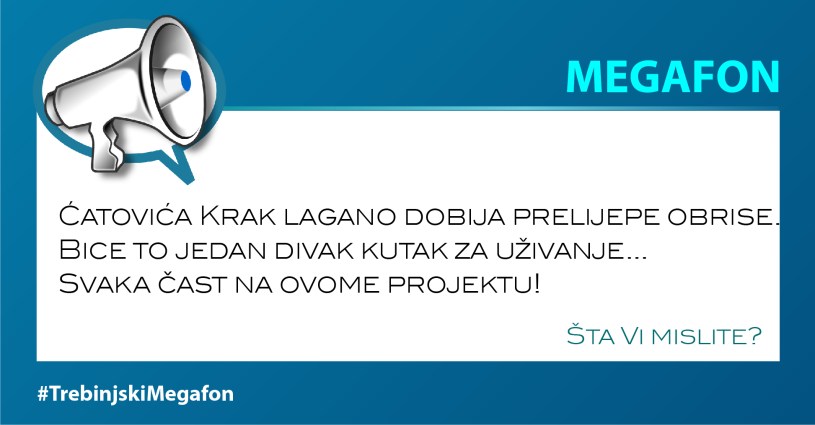 MEGAFON

Ćatovića Krak lagano dobija prelijepe obrise.
Bice to jedan divak kutak za uživanje...
Svaka čast na ovome projektu!

Šta Vi mislite?

#TrebinjskiMegafon